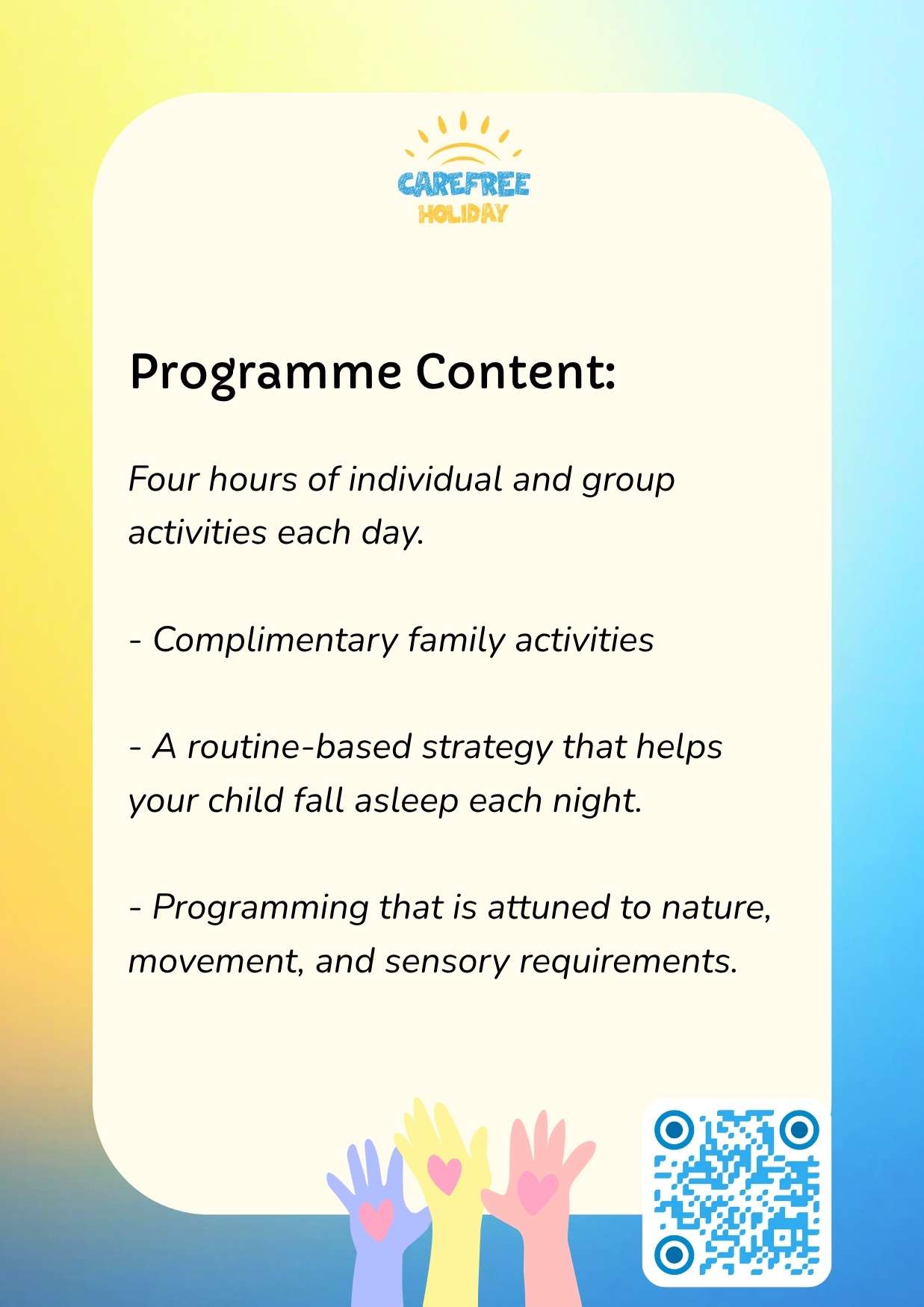 CAREFREE
HOLIDAY

Programme Content:

Four hours of individual and group activities each day.

- Complimentary family activities

- A routine-based strategy that helps your child fall asleep each night.

- Programming that is attuned to nature, movement, and sensory requirements.